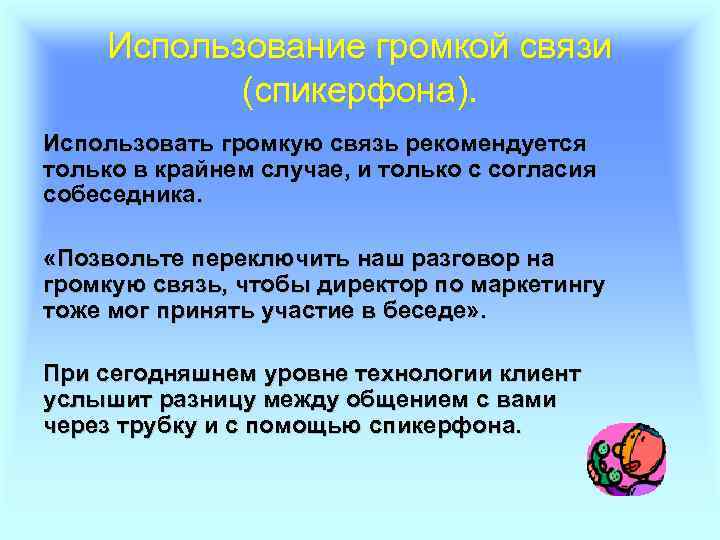 Использование громкой связи (спикерфона).

Использовать громкую связь рекомендуется только в крайнем случае, и только с согласия собеседника.

«Позвольте переключить наш разговор на громкую связь, чтобы директор по маркетингу тоже мог принять участие в беседе».

При сегодняшнем уровне технологии клиент услышит разницу между общением с вами через трубку и с помощью спикерфона.